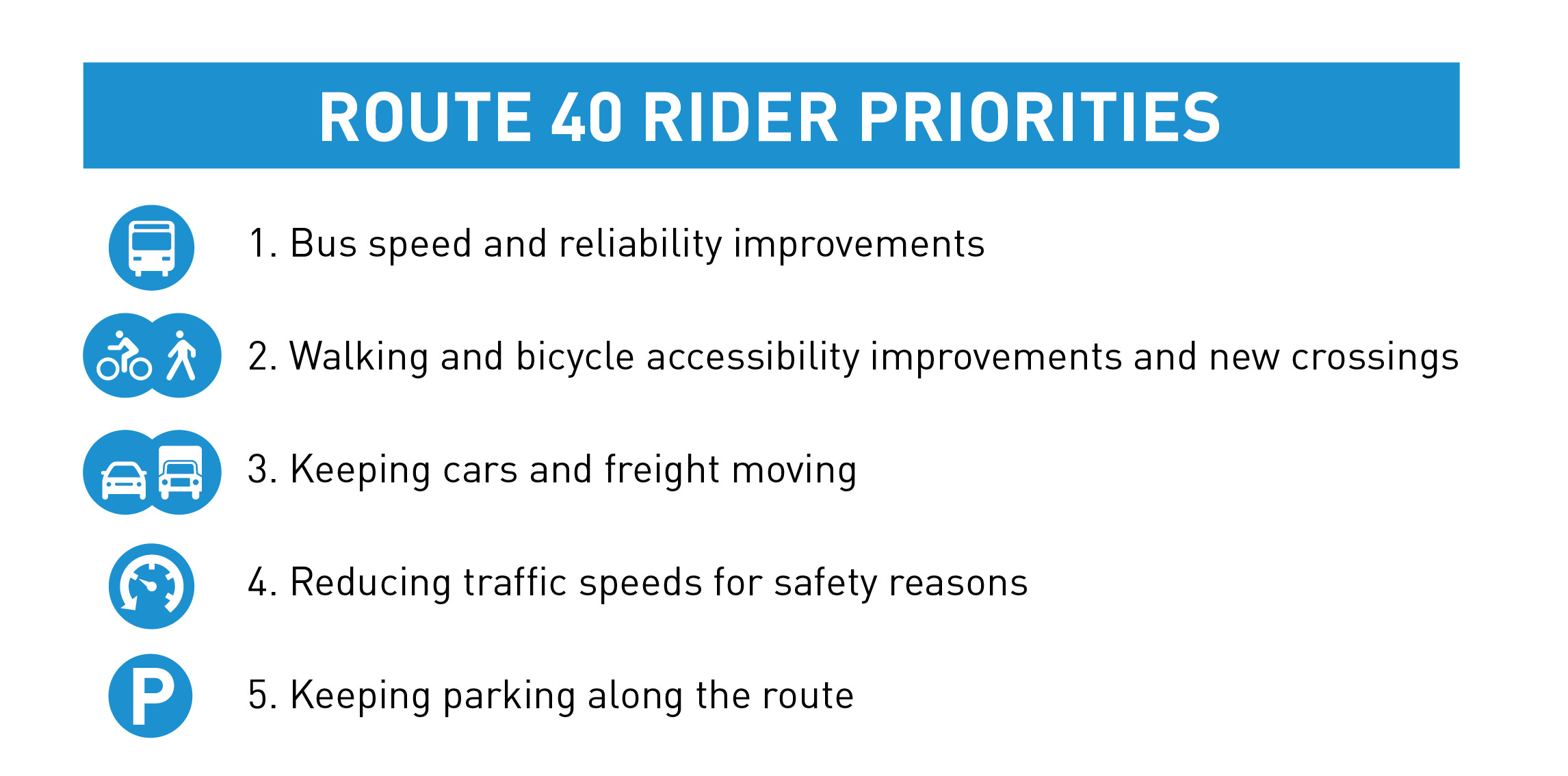 ROUTE 40 RIDER PRIORITIES

1. Bus speed and reliability improvements

2. Walking and bicycle accessibility improvements and new crossings

3. Keeping cars and freight moving

4. Reducing traffic speeds for safety reasons

P

5. Keeping parking along the route